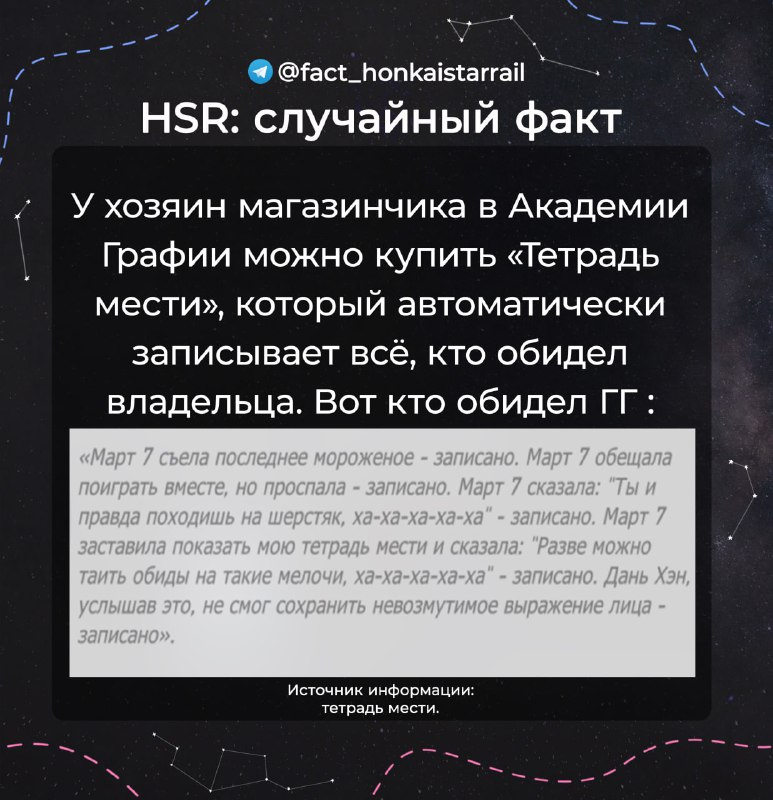 @fact_honkaistarrail

HSR: случайный факт

У хозяин магазинчика в Академии Графии можно купить «Тетрадь мести», который автоматически записывает всё, кто обидел владельца. Вот кто обидел ГГ :

«Март 7 съела последнее мороженое - записано. Март 7 обещала поиграть вместе, но проспала - записано. Март 7 сказала: "Ты и правда походишь на шерстяк, ха-ха-ха-ха-ха" - записано. Март 7 заставила показать мою тетрадь мести и сказала: "Разве можно таить обиды на такие мелочи, ха-ха-ха-ха-ха" - записано. Дань Хэн, услышав это, не смог сохранить невозмутимое выражение лица - записано».

Источник информации:
тетрадь мести.